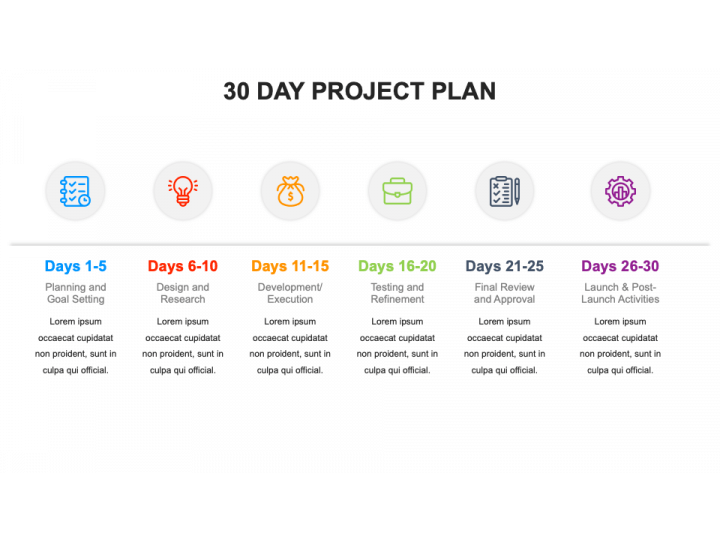 30 DAY PROJECT PLAN

Days 1-5
Planning and Goal Setting
Lorem ipsum occaecat cupidatat non proident, sunt in culpa qui official.

Days 6-10
Design and Research
Lorem ipsum occaecat cupidatat non proident, sunt in culpa qui official.

Days 11-15
Development/ Execution
Lorem ipsum occaecat cupidatat non proident, sunt in culpa qui official.

Days 16-20
Testing and Refinement
Lorem ipsum occaecat cupidatat non proident, sunt in culpa qui official.

Days 21-25
Final Review and Approval
Lorem ipsum occaecat cupidatat non proident, sunt in culpa qui official.

Days 26-30
Launch & Post-Launch Activities
Lorem ipsum occaecat cupidatat non proident, sunt in culpa qui official.